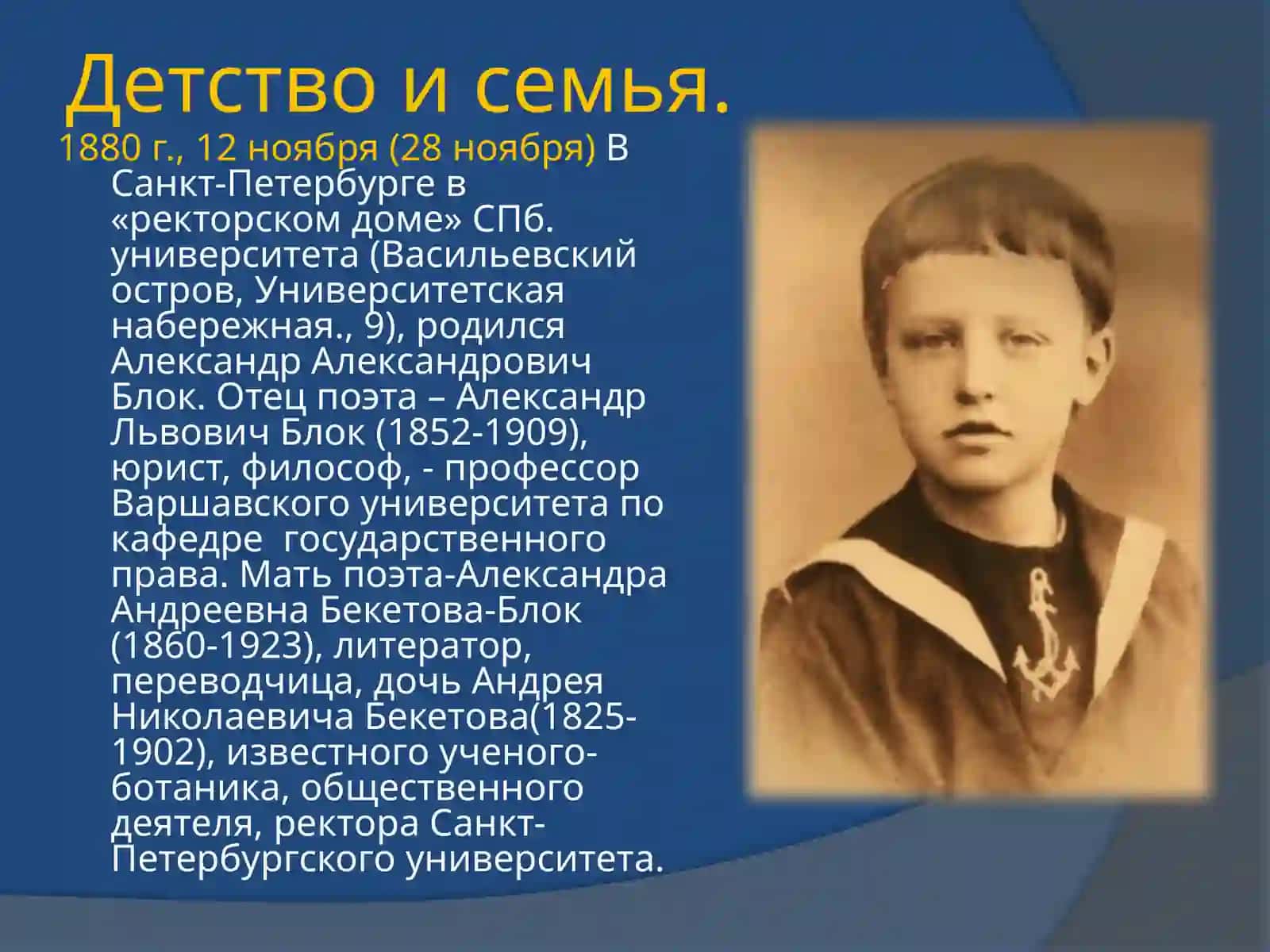 Детство и семья.

1880 г., 12 ноября (28 ноября) В Санкт-Петербурге в «ректорском доме» СПб. университета (Васильевский остров, Университетская набережная., 9), родился Александр Александрович Блок. Отец поэта – Александр Львович Блок (1852-1909), юрист, философ, - профессор Варшавского университета по кафедре государственного права. Мать поэта-Александра Андреевна Бекетова-Блок (1860-1923), литератор, переводчица, дочь Андрея Николаевича Бекетова(1825-1902), известного ученого-ботаника, общественного деятеля, ректора Санкт-Петербургского университета.